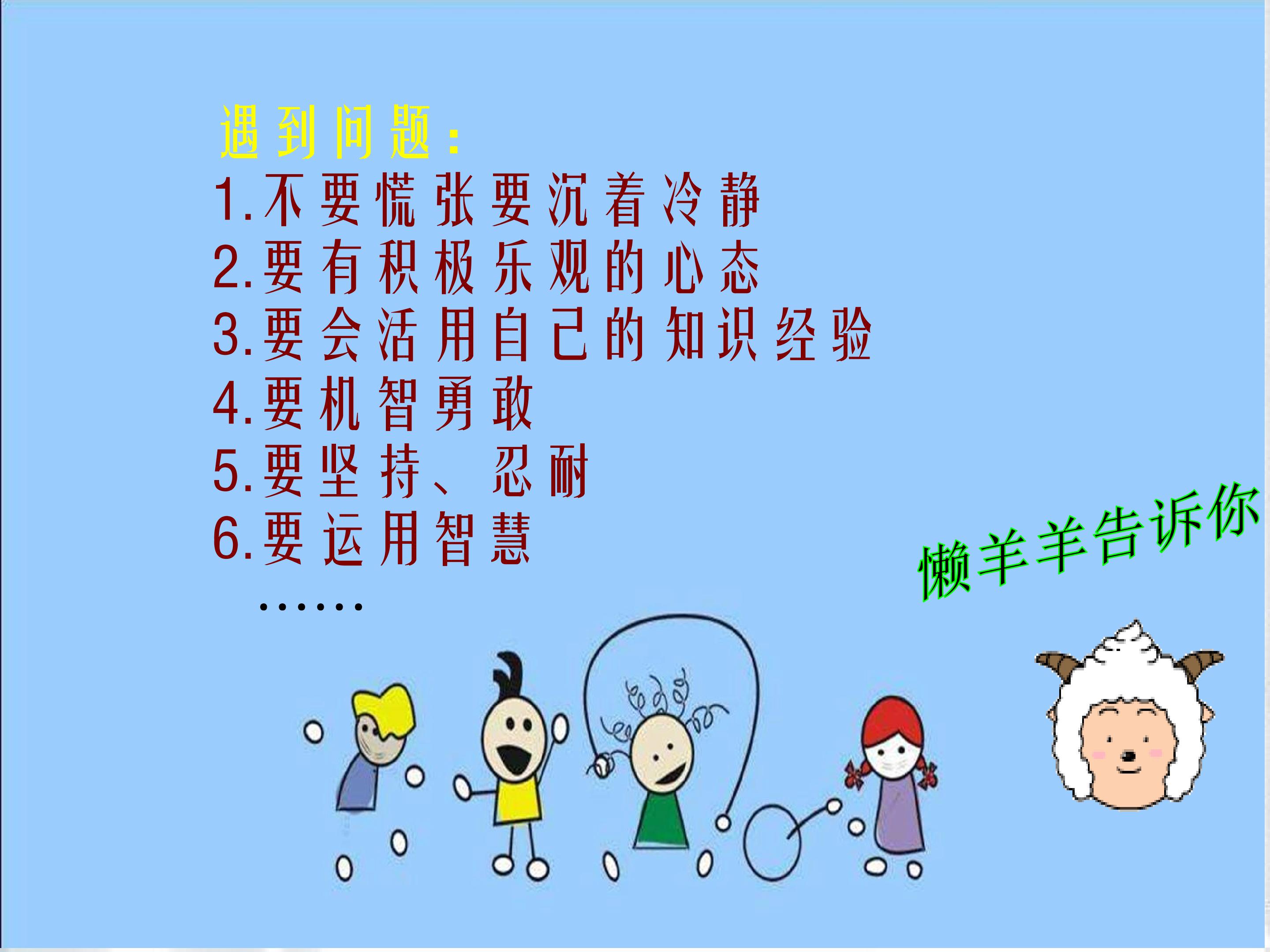 遇到问题：
1.不要慌张要沉着冷静
2.要有积极乐观的心态
3.要会活用自己的知识经验
4.要机智勇敢
5.要坚持、忍耐
6.要运用智慧
……

懒羊羊告诉你